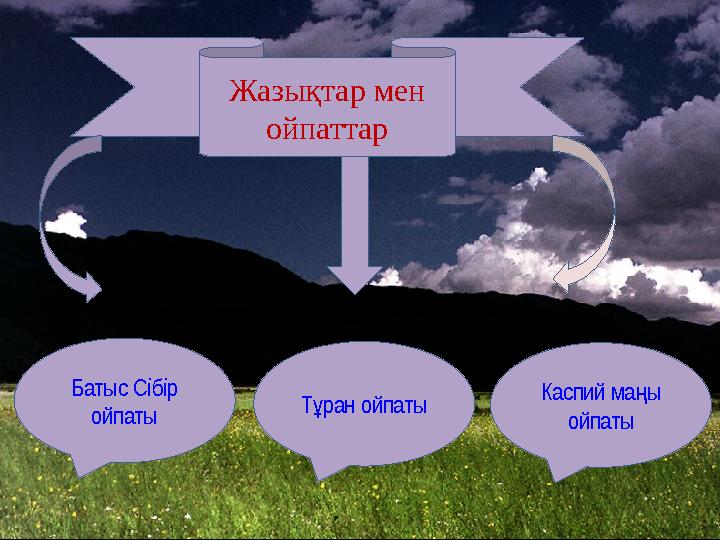 Жазықтар мен ойпаттар

Батыс Сібір ойпаты

Тұран ойпаты

Каспий маңы ойпаты